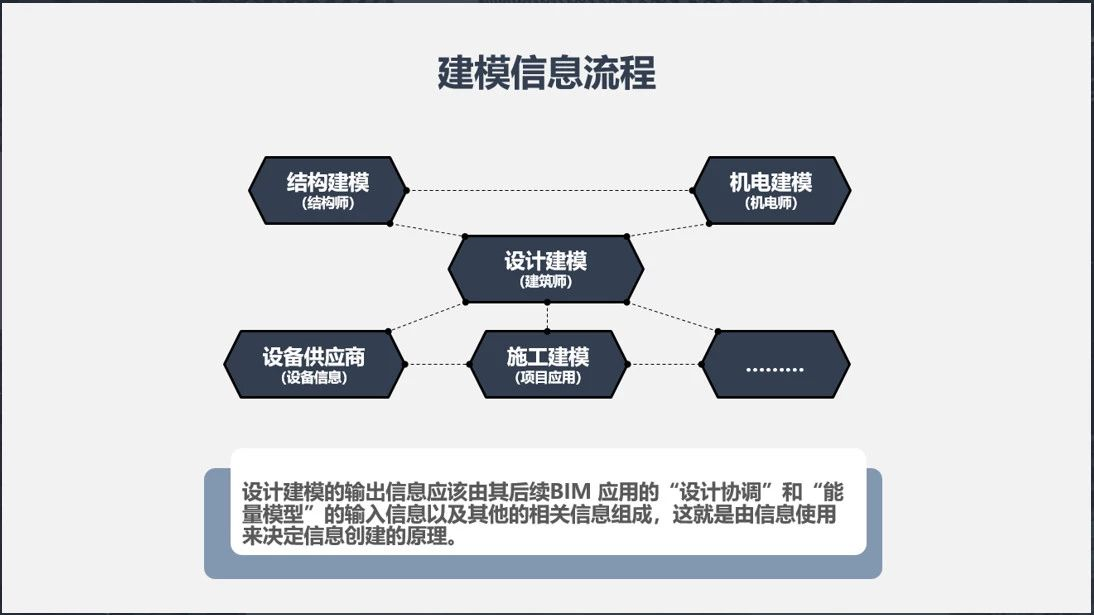 建模信息流程

结构建模
(结构师)

机电建模
(机电师)

设计建模
(建筑师)

设备供应商
(设备信息)

施工建模
(项目应用)

………

设计建模的输出信息应该由其后续BIM 应用的“设计协调”和“能量模型”的输入信息以及其他的相关信息组成，这就是由信息使用来决定信息创建的原理。